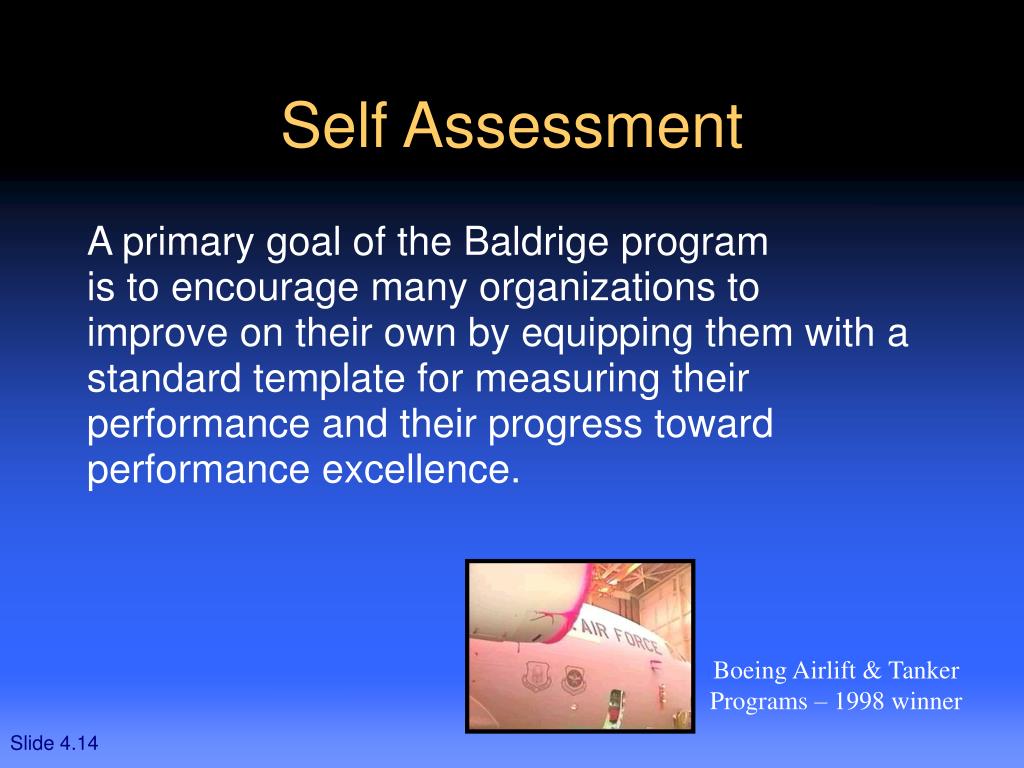 Self Assessment

A primary goal of the Baldrige program is to encourage many organizations to improve on their own by equipping them with a standard template for measuring their performance and their progress toward performance excellence.

AIR FORCE

Boeing Airlift & Tanker Programs – 1998 winner

Slide 4.14